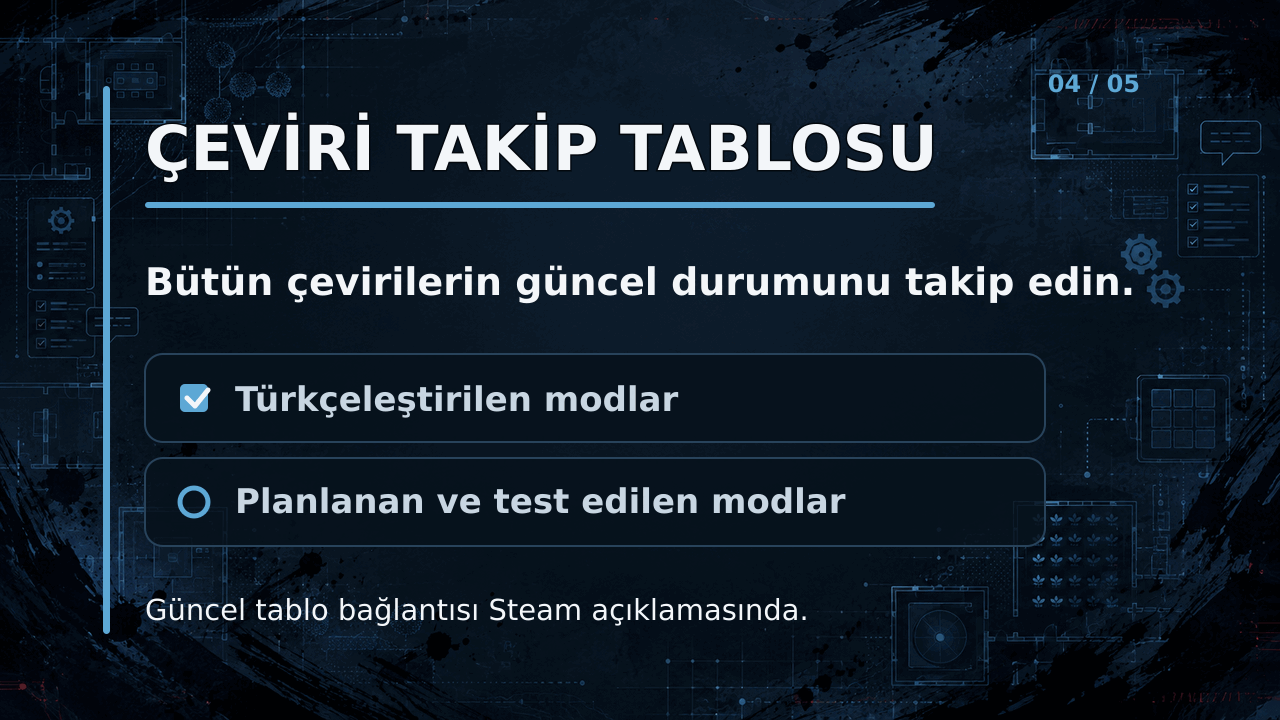 04 / 05

ÇEVİRİ TAKİP TABLOSU

Bütün çevirilerin güncel durumunu takip edin.

Türkçeleştirilen modlar

Planlanan ve test edilen modlar

Güncel tablo bağlantısı Steam açıklamasında.